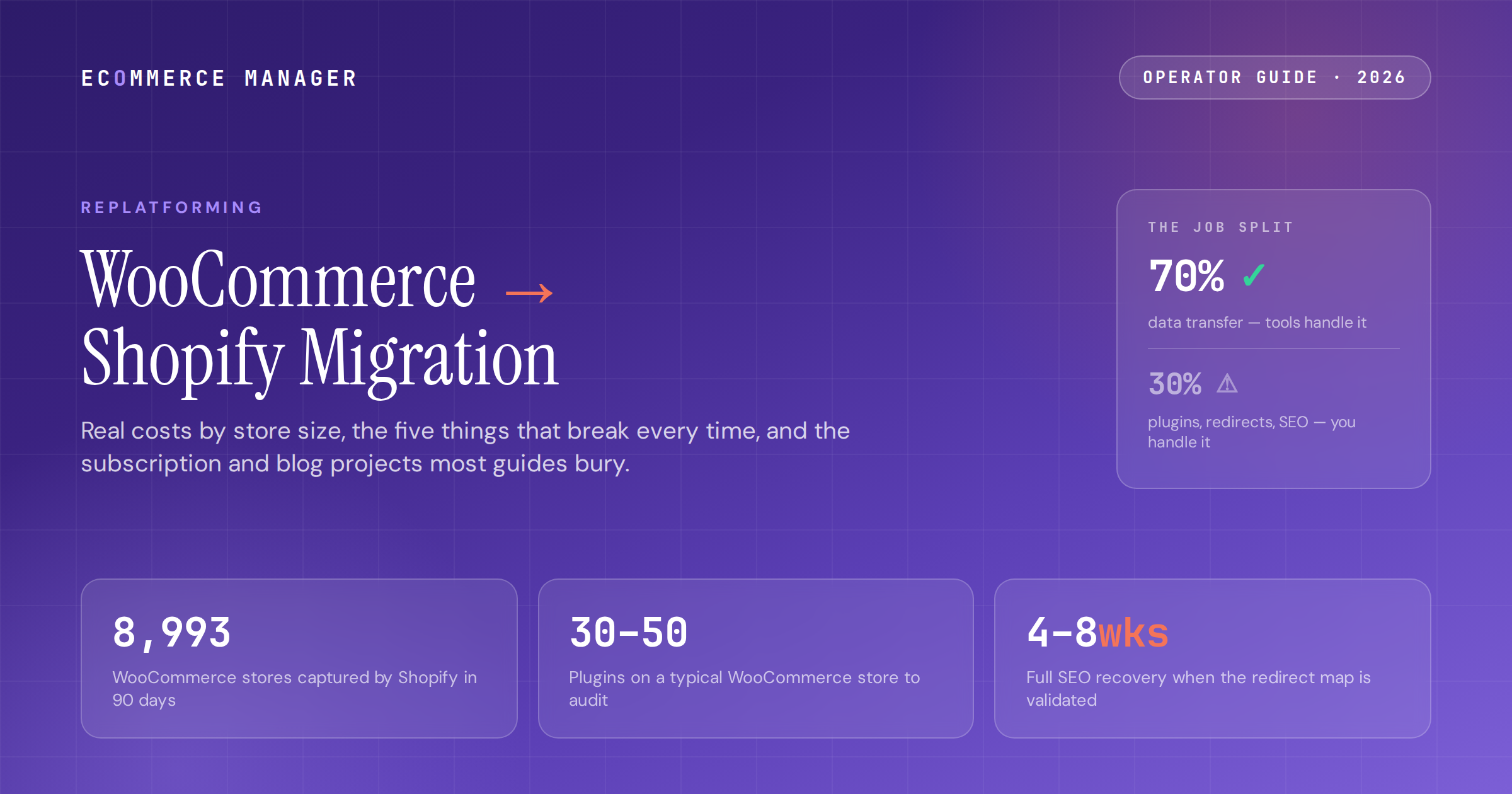 ECOMMERCE MANAGER

OPERATOR GUIDE · 2026

REPLATFORMING

WooCommerce → Shopify Migration

Real costs by store size, the five things that break every time, and the subscription and blog projects most guides bury.

THE JOB SPLIT

70% ✓

data transfer — tools handle it

30% ⚠

plugins, redirects, SEO — you handle it

8,993

WooCommerce stores captured by Shopify in 90 days

30-50

Plugins on a typical WooCommerce store to audit

4-8wks

Full SEO recovery when the redirect map is validated